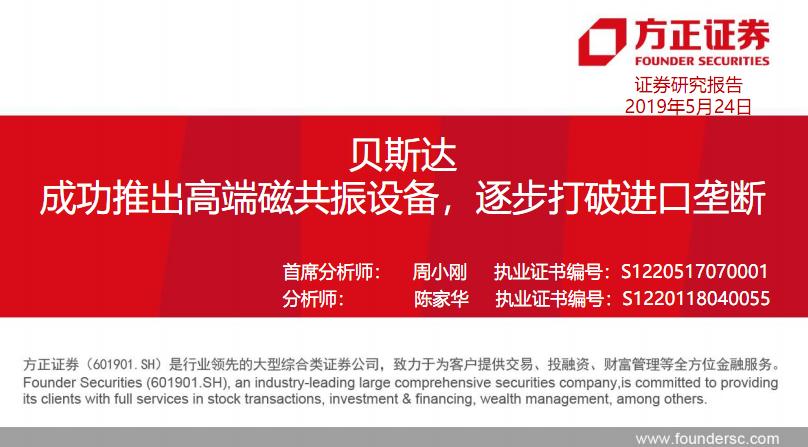 方正证券
FOUNDER SECURITIES

证券研究报告
2019年5月24日

贝斯达
成功推出高端磁共振设备，逐步打破进口垄断

首席分析师： 周小刚 执业证书编号：S1220517070001
分析师： 陈家华 执业证书编号：S1220118040055

方正证券（601901.SH）是行业领先的大型综合类证券公司，致力于为客户提供交易、投融资、财富管理等全方位金融服务。
Founder Securities (601901.SH), an industry-leading large comprehensive securities company,is committed to providing its clients with full services in stock transactions, investment & financing, wealth management, among others.

www.foundersc.com